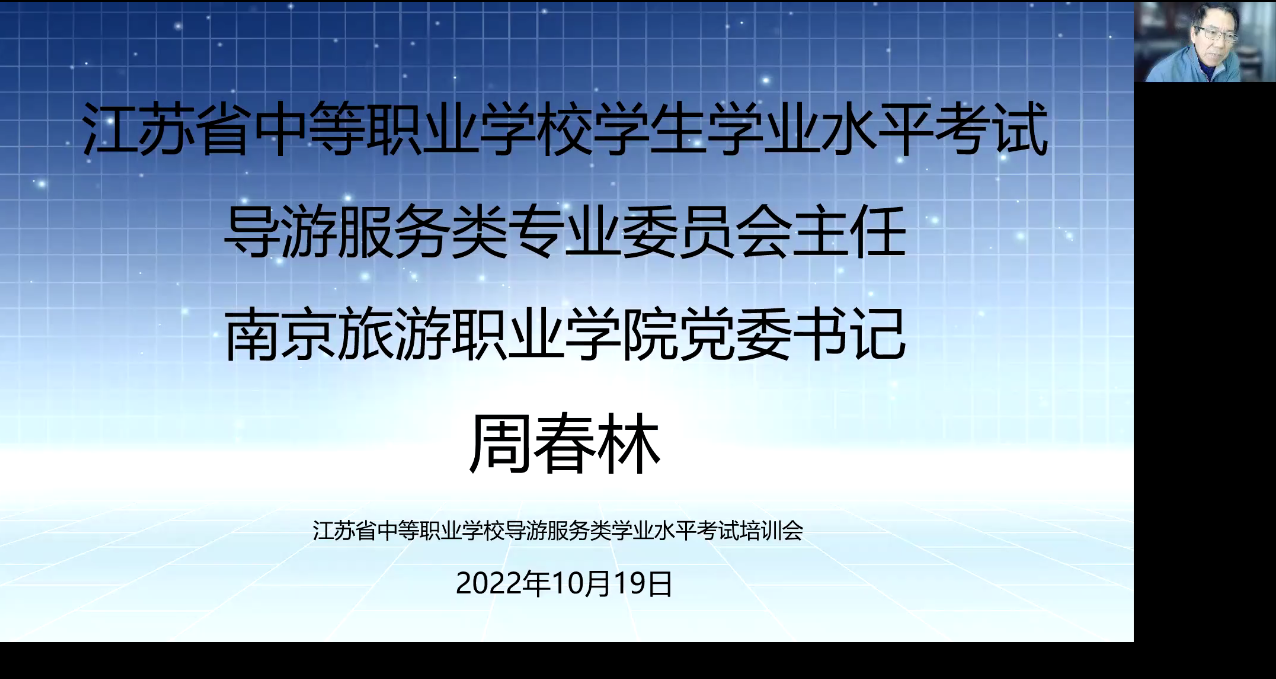 江苏省中等职业学校学生学业水平考试
导游服务类专业委员会主任
南京旅游职业学院党委书记
周春林

江苏省中等职业学校导游服务类学业水平考试培训会
2022年10月19日